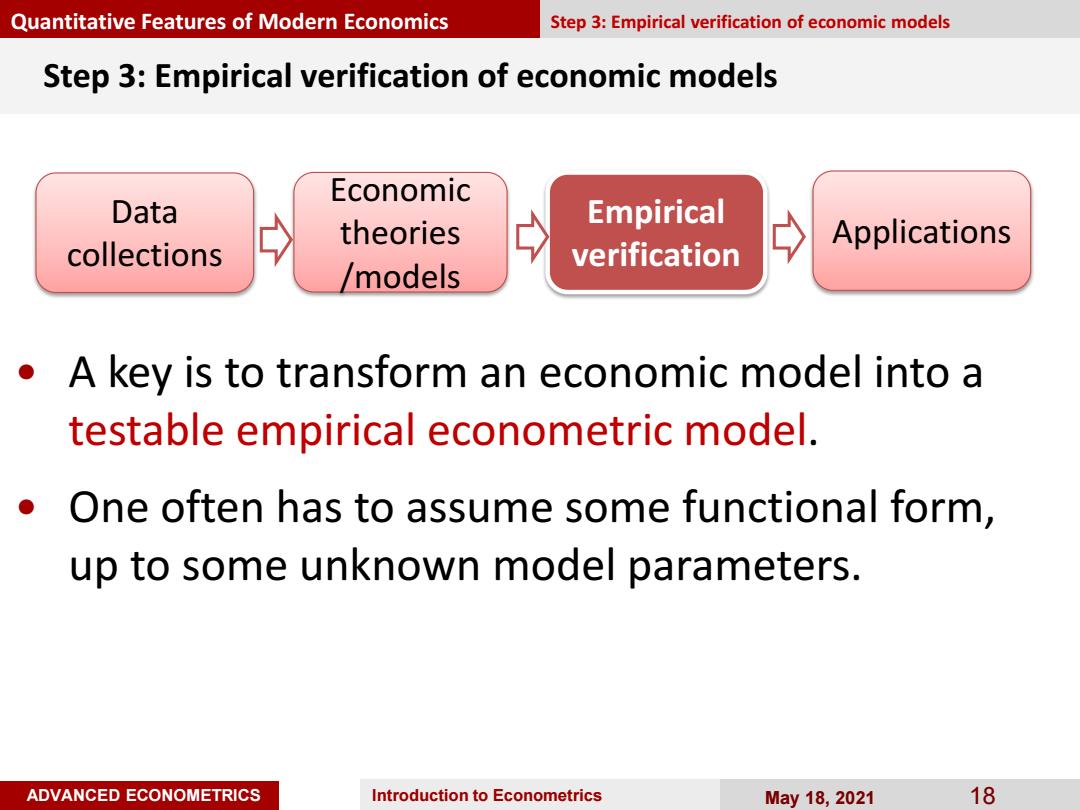 Quantitative Features of Modern Economics

Step 3: Empirical verification of economic models

Step 3: Empirical verification of economic models

Data collections

Economic theories /models

Empirical verification

Applications

• A key is to transform an economic model into a testable empirical econometric model.

• One often has to assume some functional form, up to some unknown model parameters.

ADVANCED ECONOMETRICS

Introduction to Econometrics

May 18, 2021

18